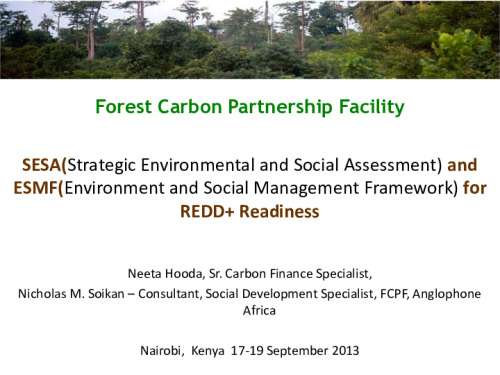 Forest Carbon Partnership Facility

SESA(Strategic Environmental and Social Assessment) and ESMF(Environment and Social Management Framework) for REDD+ Readiness

Neeta Hooda, Sr. Carbon Finance Specialist,

Nicholas M. Soikan – Consultant, Social Development Specialist, FCPF, Anglophone Africa

Nairobi, Kenya 17-19 September 2013